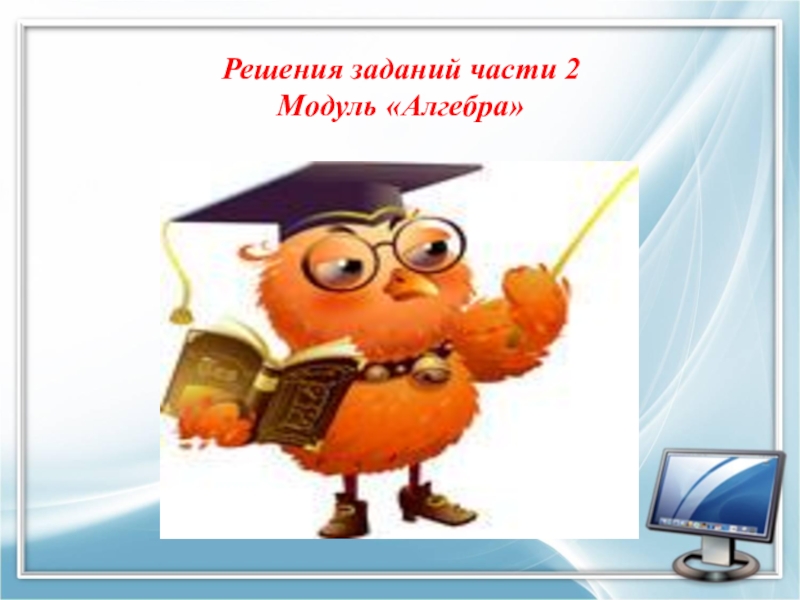 Решения заданий части 2
Модуль «Алгебра»